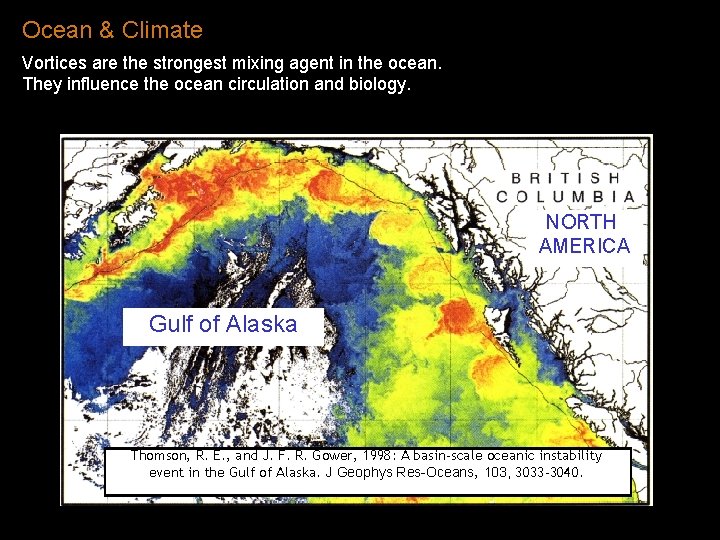 Ocean & Climate

Vortices are the strongest mixing agent in the ocean.
They influence the ocean circulation and biology.

BRITISH
COLUMBIA

NORTH
AMERICA

Gulf of Alaska

Thomson, R. E., and J. F. R. Gower, 1998: A basin-scale oceanic instability event in the Gulf of Alaska. J Geophys Res-Oceans, 103, 3033-3040.